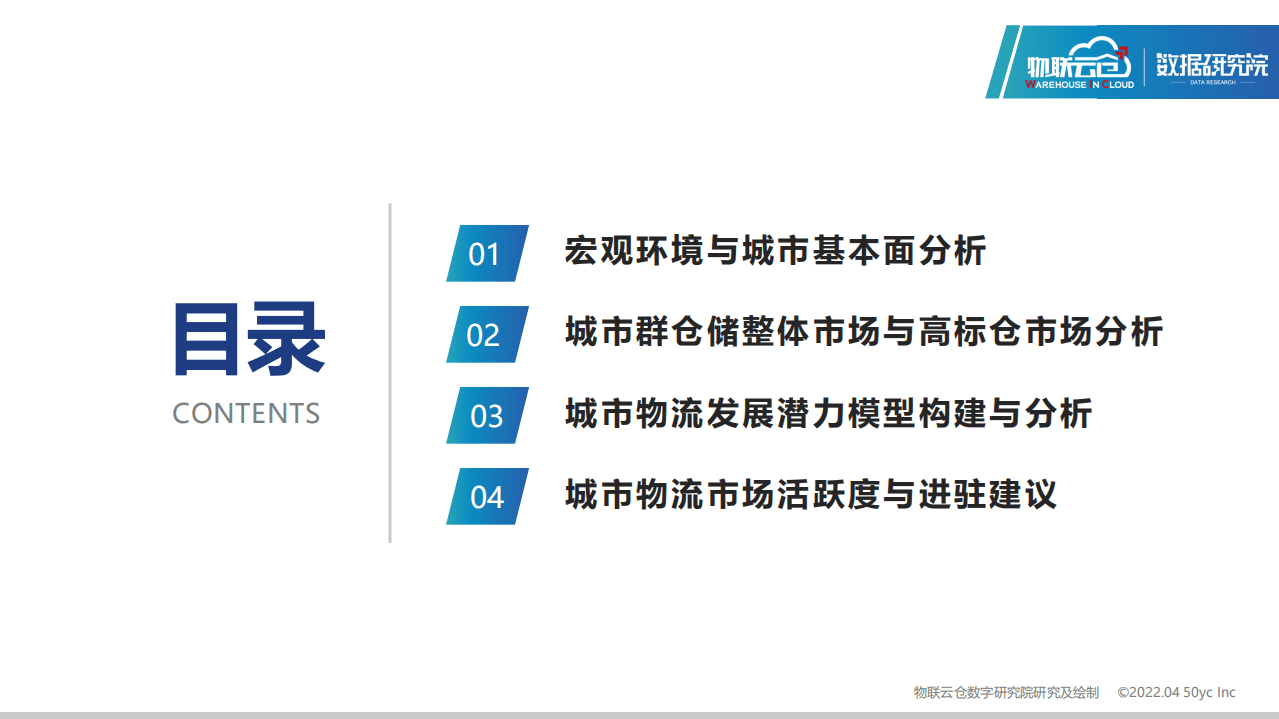 物联云仓 WAREHOUSE IN CLOUD 数据研究院 DATA RESEARCH

目录
CONTENTS

01 宏观环境与城市基本面分析

02 城市群仓储整体市场与高标仓市场分析

03 城市物流发展潜力模型构建与分析

04 城市物流市场活跃度与进驻建议

物联云仓数字研究院研究及绘制 ©2022.04 50yc Inc